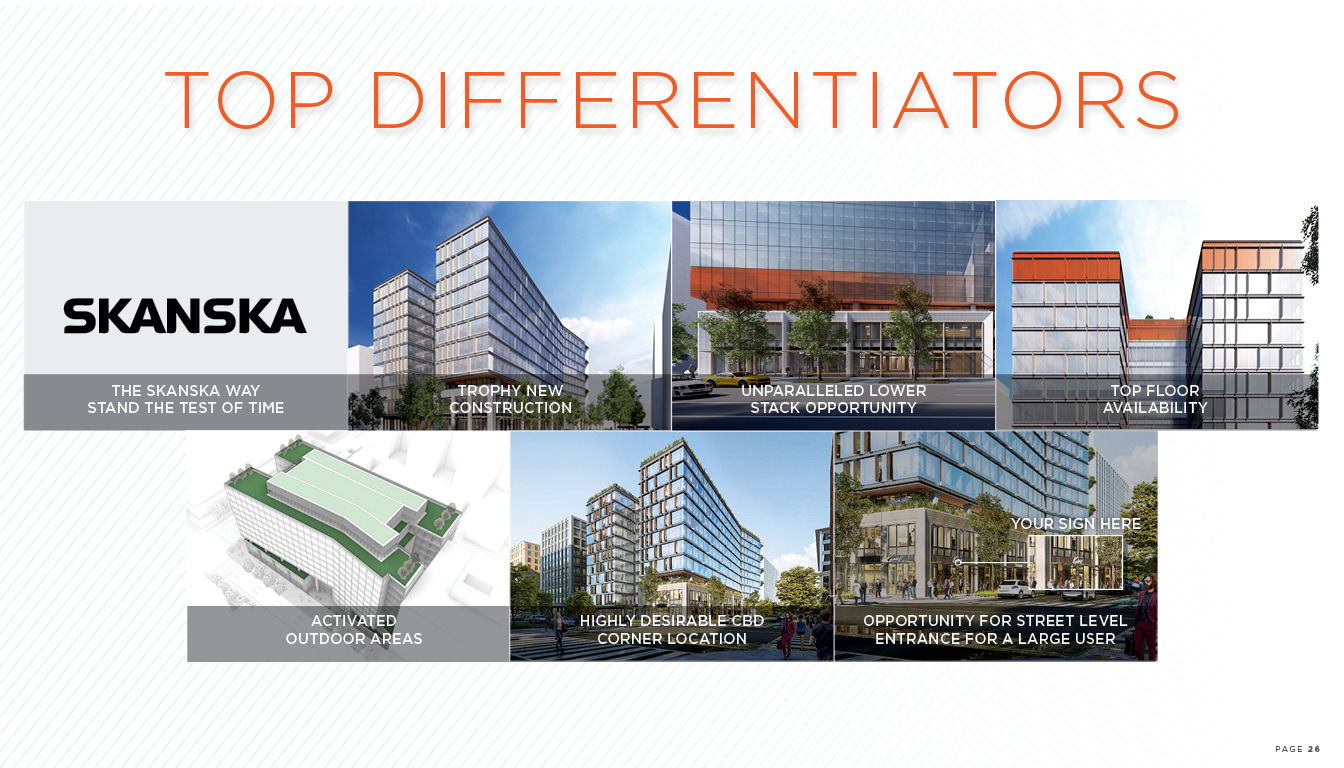 TOP DIFFERENTIATORS

SKANSKA

THE SKANSKA WAY
STAND THE TEST OF TIME

TROPHY NEW
CONSTRUCTION

UNPARALLELED LOWER
STACK OPPORTUNITY

TOP FLOOR
AVAILABILITY

ACTIVATED
OUTDOOR AREAS

HIGHLY DESIRABLE CBD
CORNER LOCATION

YOUR SIGN HERE

OPPORTUNITY FOR STREET LEVEL
ENTRANCE FOR A LARGE USER

PAGE 26